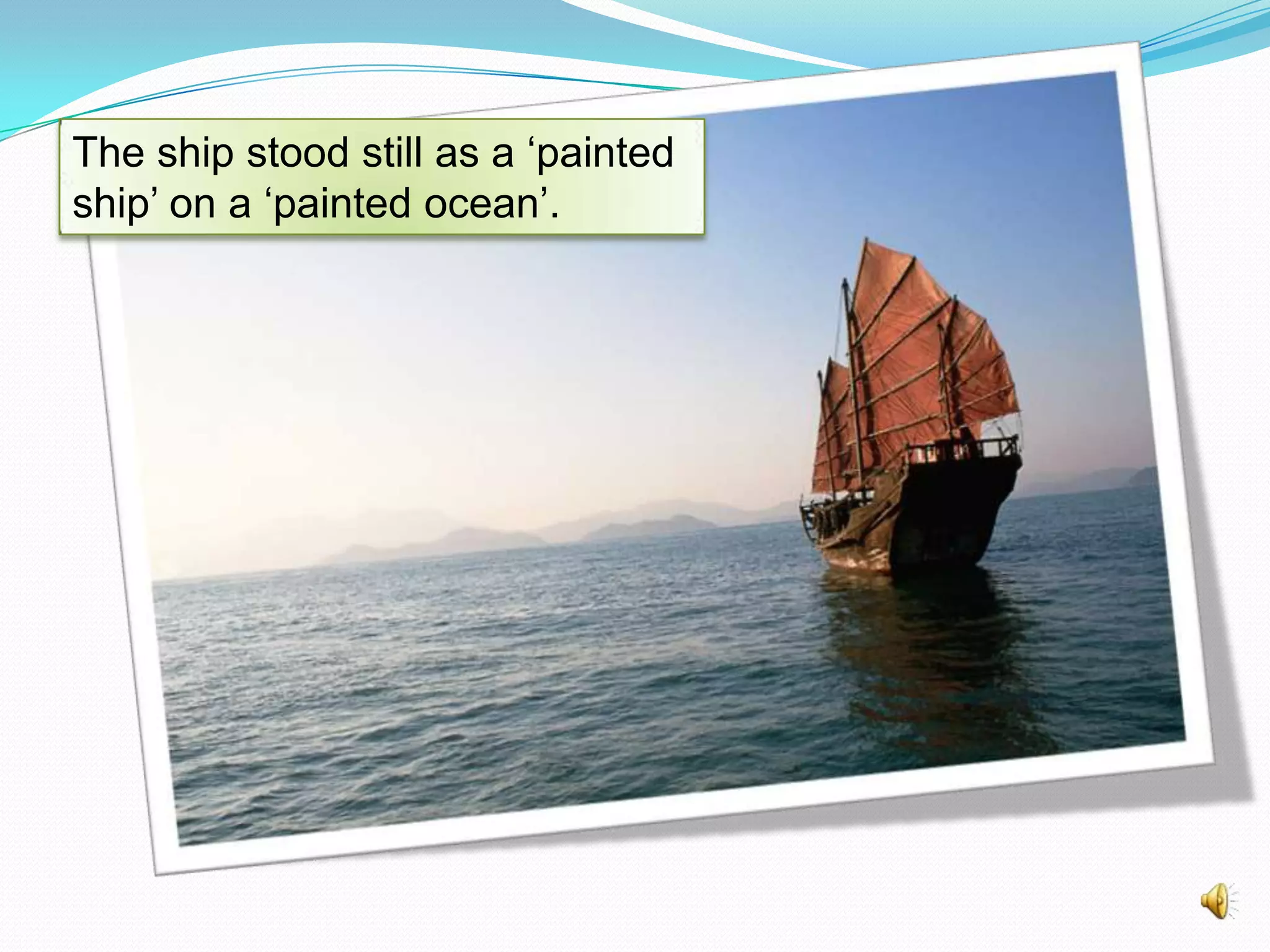 The ship stood still as a ‘painted ship’ on a ‘painted ocean’.